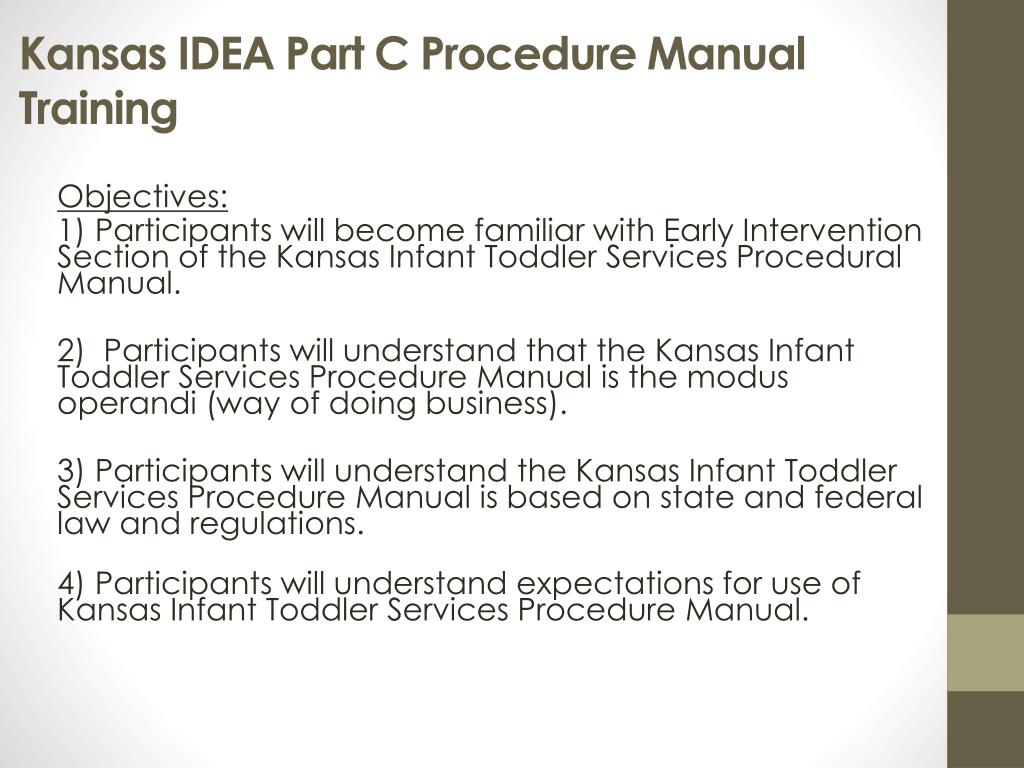 Kansas IDEA Part C Procedure Manual Training

Objectives:
1) Participants will become familiar with Early Intervention Section of the Kansas Infant Toddler Services Procedural Manual.

2) Participants will understand that the Kansas Infant Toddler Services Procedure Manual is the modus operandi (way of doing business).

3) Participants will understand the Kansas Infant Toddler Services Procedure Manual is based on state and federal law and regulations.

4) Participants will understand expectations for use of Kansas Infant Toddler Services Procedure Manual.